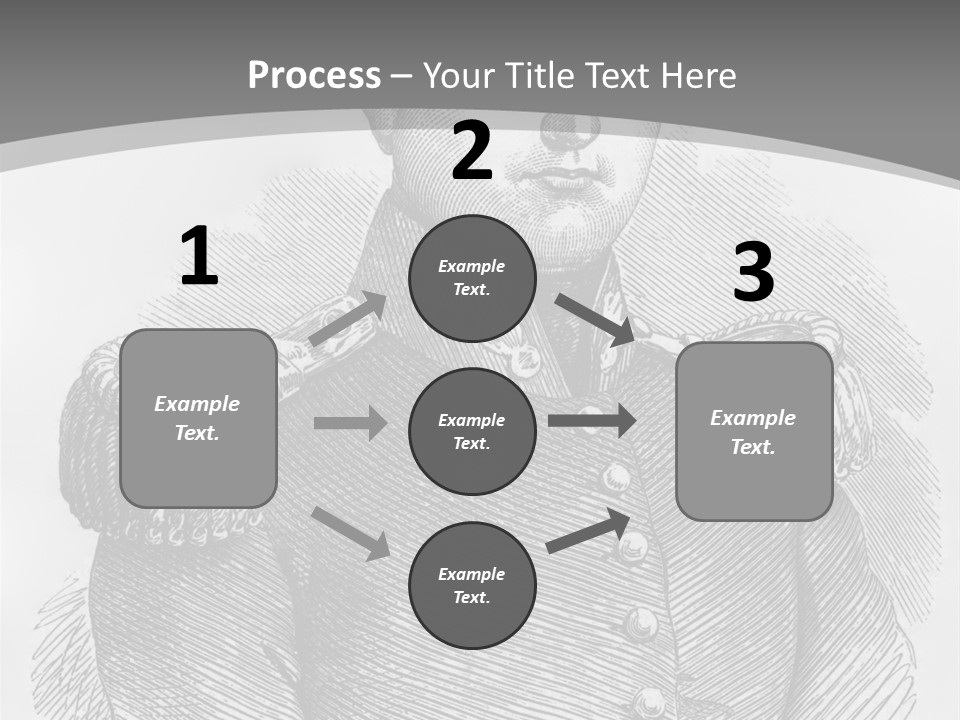 Process – Your Title Text Here

1

Example Text.

2

Example Text.

Example Text.

Example Text.

3

Example Text.